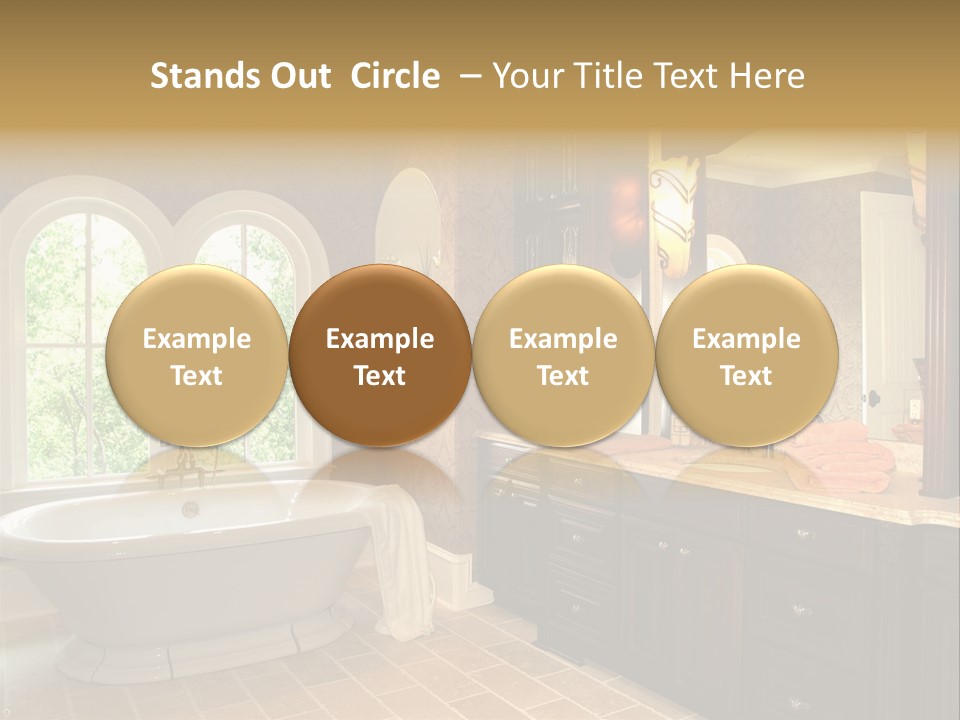 Stands Out Circle – Your Title Text Here

Example Text

Example Text

Example Text

Example Text